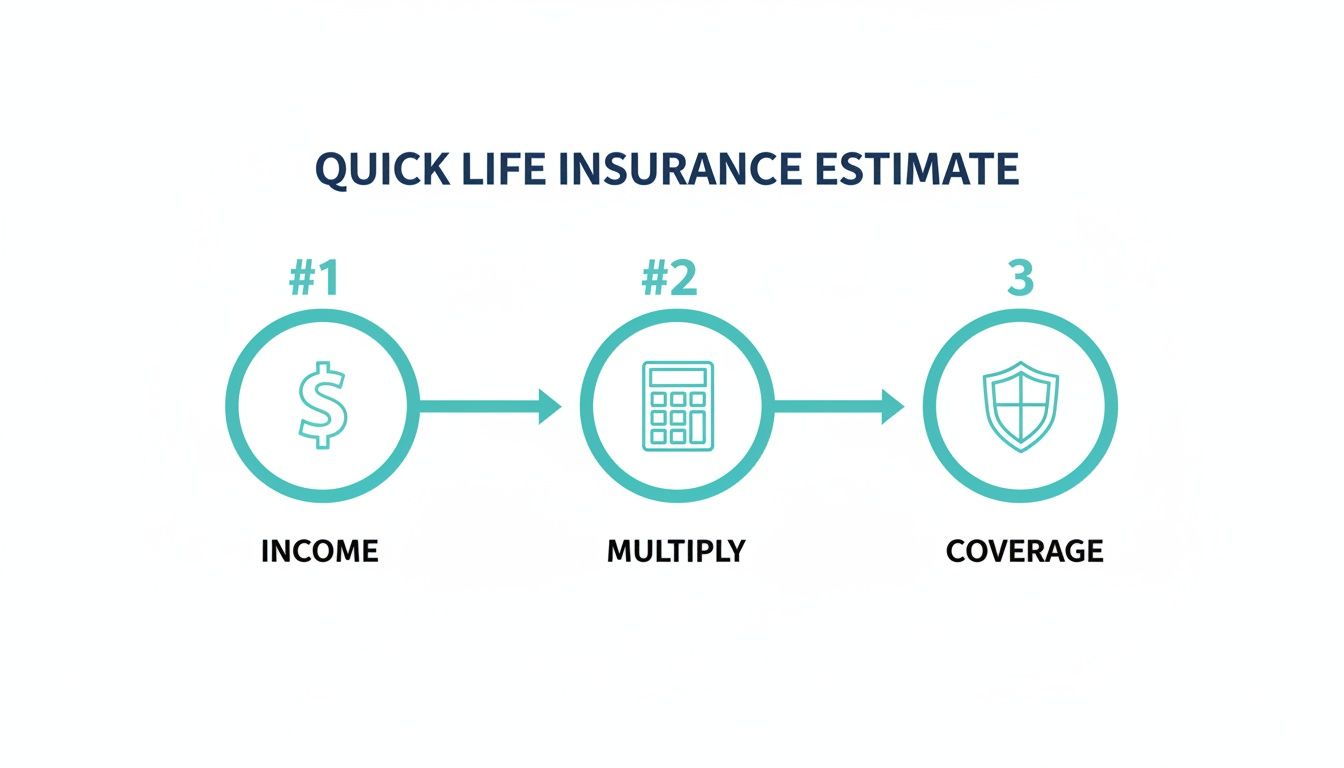 QUICK LIFE INSURANCE ESTIMATE

#1

$

INCOME

#2

MULTIPLY

3

COVERAGE